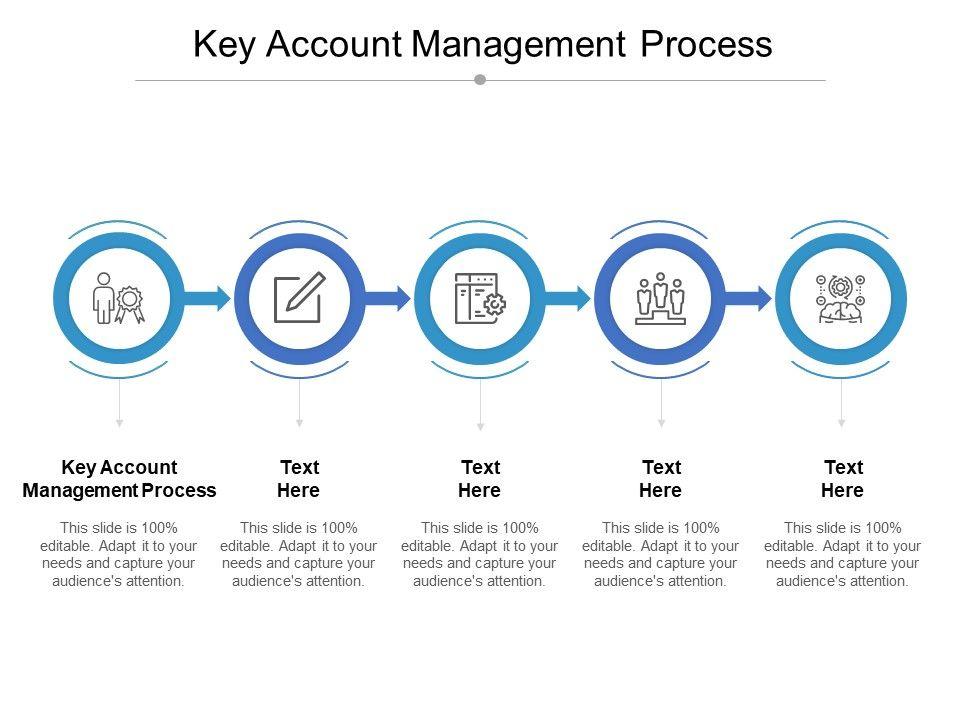 Key Account Management Process

Key Account Management Process

This slide is 100% editable. Adapt it to your needs and capture your audience's attention.

Text Here

This slide is 100% editable. Adapt it to your needs and capture your audience's attention.

Text Here

This slide is 100% editable. Adapt it to your needs and capture your audience's attention.

Text Here

This slide is 100% editable. Adapt it to your needs and capture your audience's attention.

Text Here

This slide is 100% editable. Adapt it to your needs and capture your audience's attention.